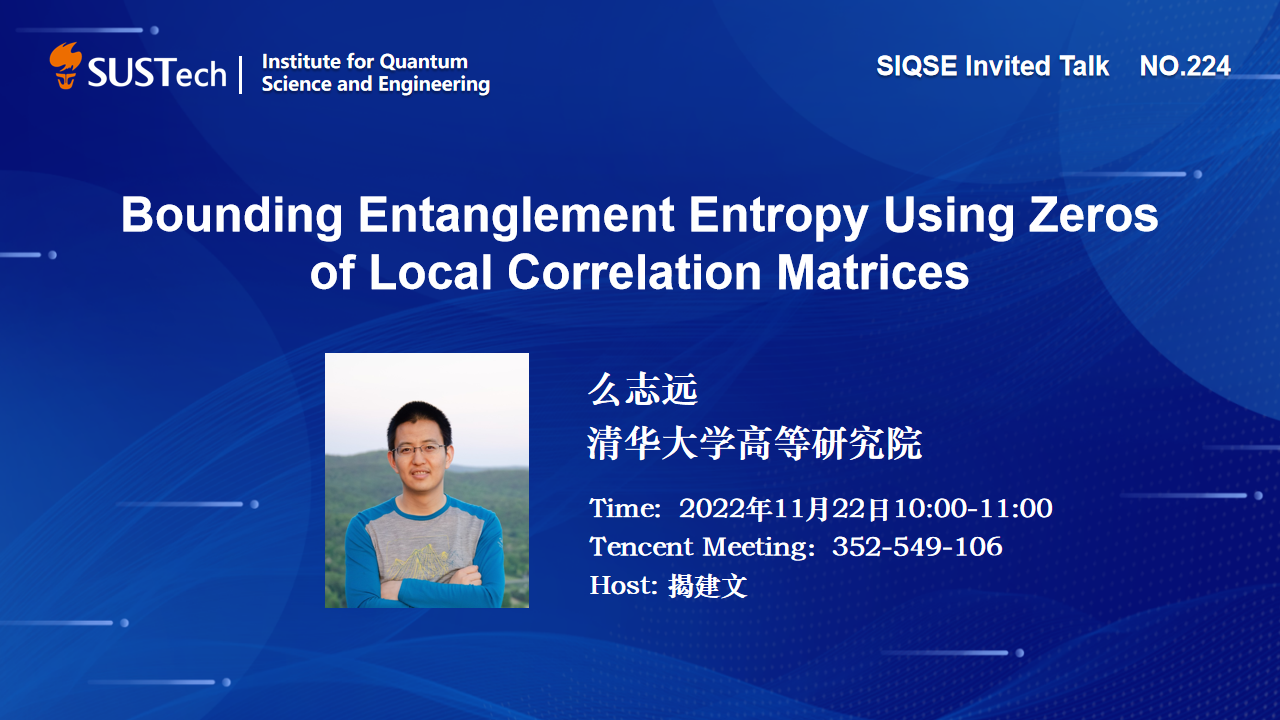 SUSTech | Institute for Quantum Science and Engineering

SIQSE Invited Talk NO.224

Bounding Entanglement Entropy Using Zeros of Local Correlation Matrices

么志远
清华大学高等研究院

Time: 2022年11月22日10:00-11:00
Tencent Meeting: 352-549-106
Host: 揭建文